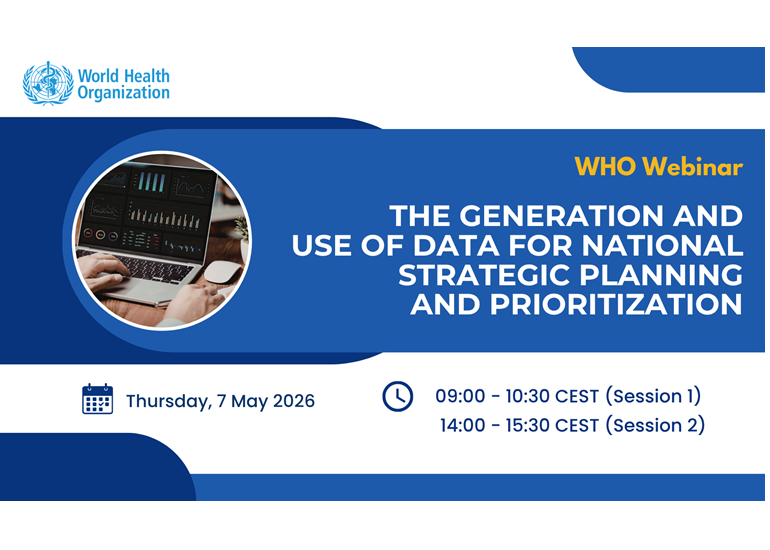 World Health Organization

WHO Webinar

THE GENERATION AND USE OF DATA FOR NATIONAL STRATEGIC PLANNING AND PRIORITIZATION

Thursday, 7 May 2026

09:00 - 10:30 CEST (Session 1)
14:00 - 15:30 CEST (Session 2)